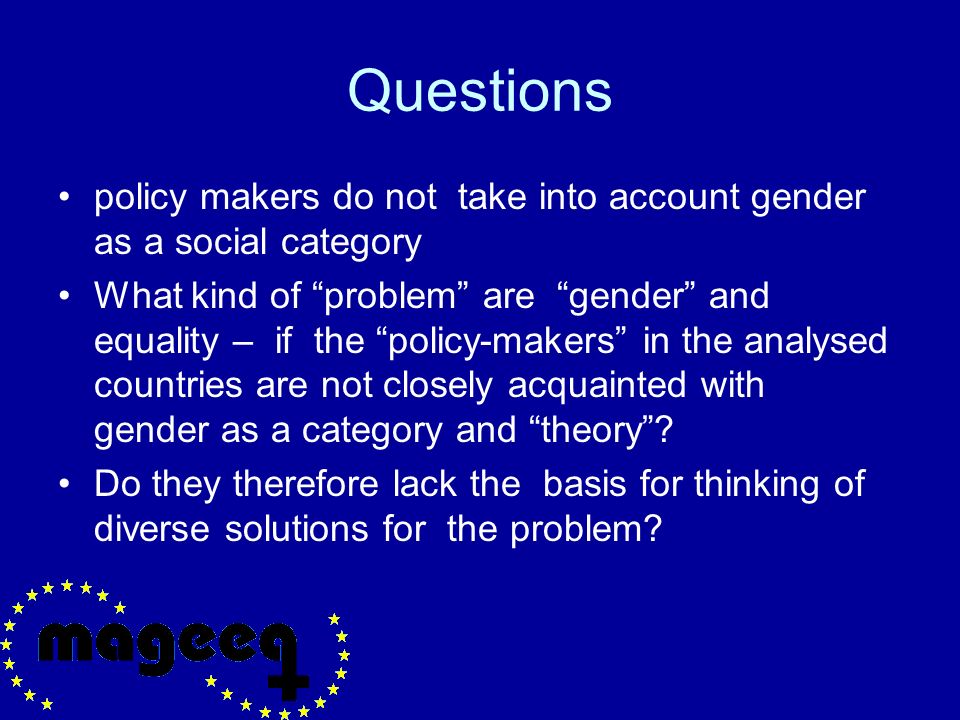 Questions

• policy makers do not take into account gender as a social category

• What kind of “problem” are “gender” and equality – if the “policy-makers” in the analysed countries are not closely acquainted with gender as a category and “theory”?

• Do they therefore lack the basis for thinking of diverse solutions for the problem?

mageeq